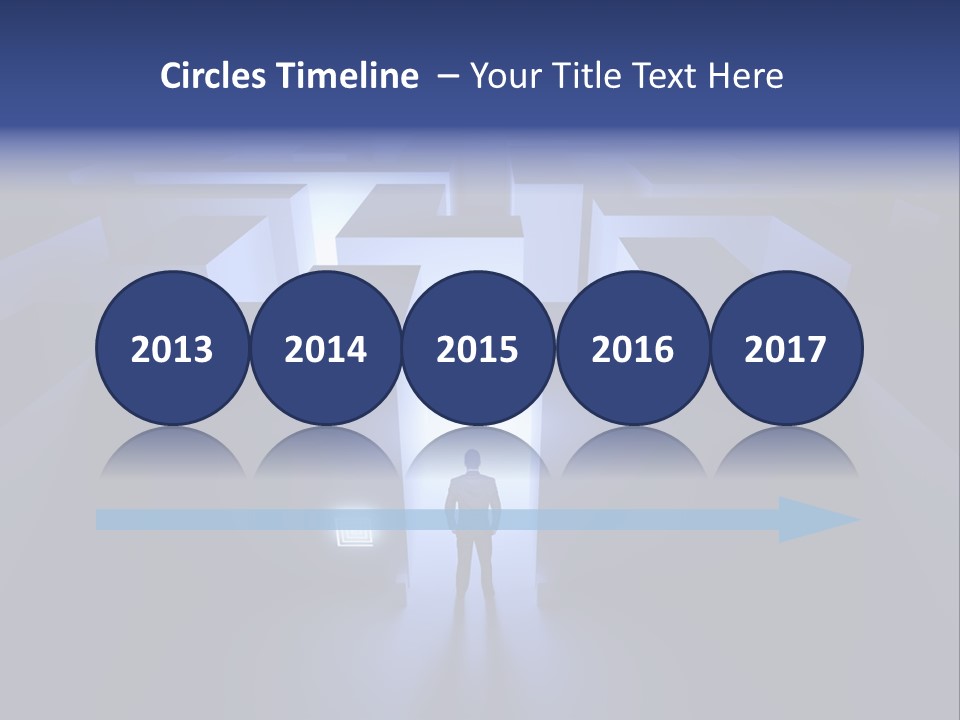 Circles Timeline – Your Title Text Here

2013

2014

2015

2016

2017